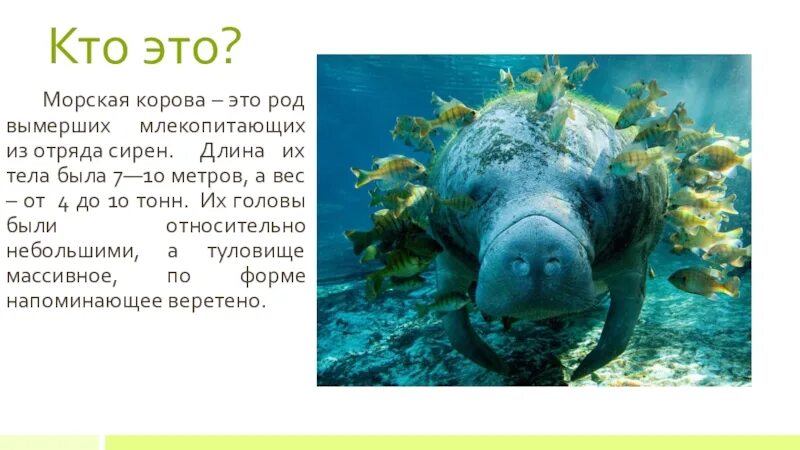 Кто это?

Морская корова – это род вымерших млекопитающих из отряда сирен. Длина их тела была 7—10 метров, а вес – от 4 до 10 тонн. Их головы были относительно небольшими, а туловище массивное, по форме напоминающее веретено.